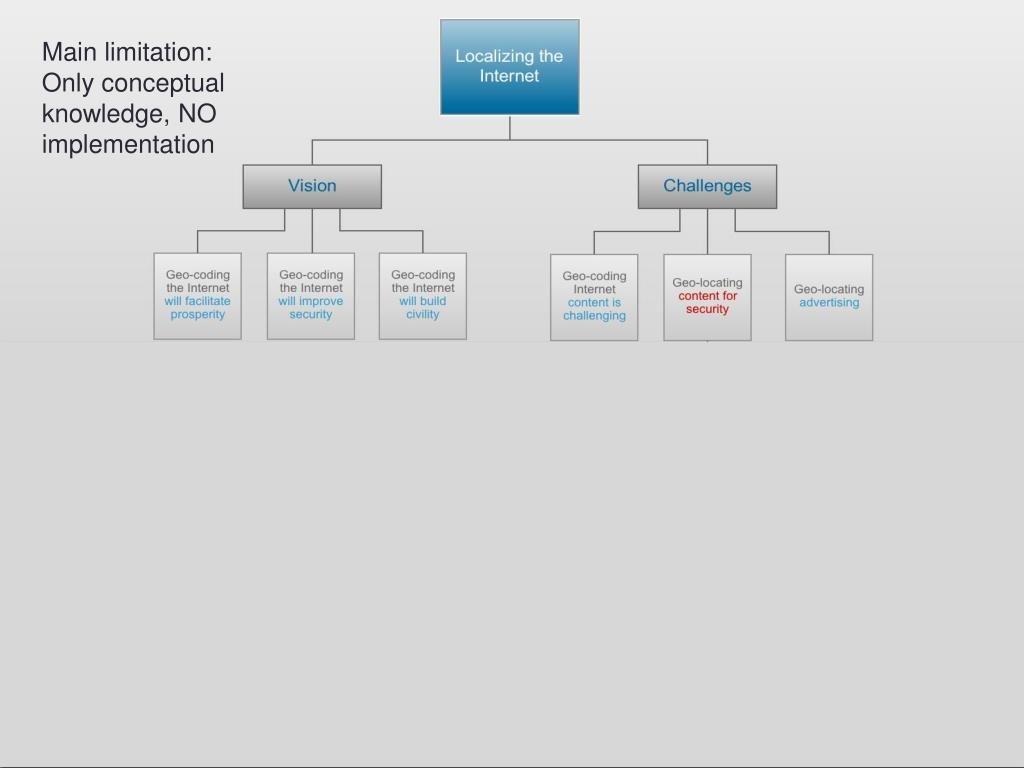 Main limitation: Only conceptual knowledge, NO implementation

Localizing the Internet

Vision

Challenges

Geo-coding the Internet will facilitate prosperity

Geo-coding the Internet will improve security

Geo-coding the Internet will build civility

Geo-coding Internet content is challenging

Geo-locating content for security

Geo-locating advertising